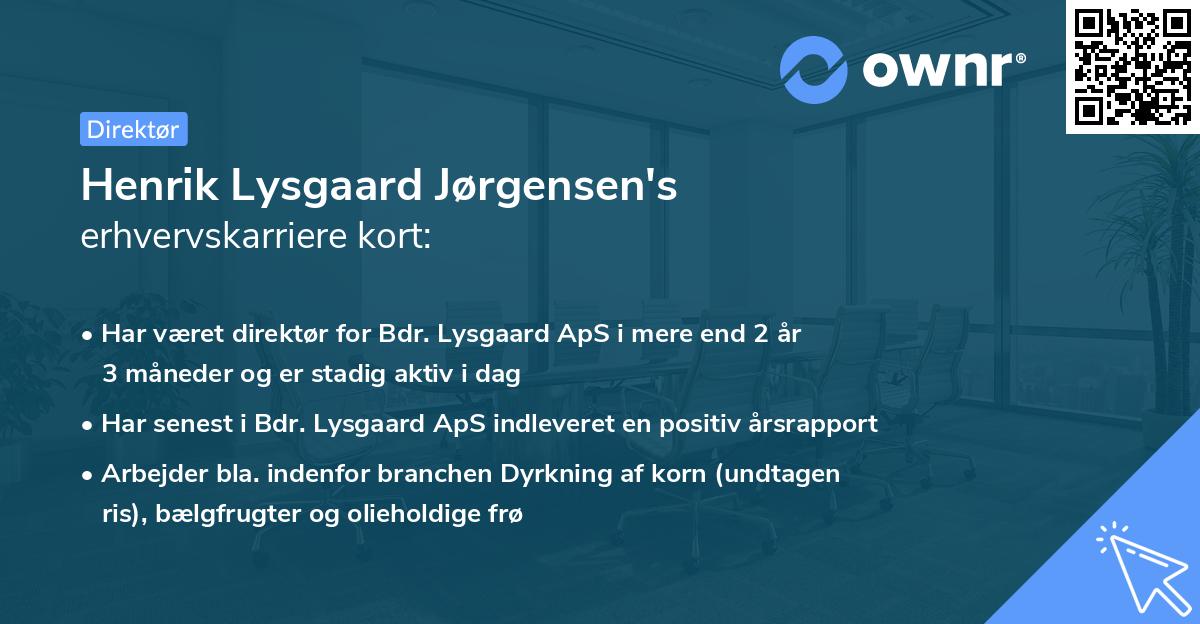 ownr®

Direktør

Henrik Lysgaard Jørgensen's
erhvervskarriere kort:

• Har været direktør for Bdr. Lysgaard ApS i mere end 2 år 3 måneder og er stadig aktiv i dag

• Har senest i Bdr. Lysgaard ApS indleveret en positiv årsrapport

• Arbejder bla. indenfor branchen Dyrkning af korn (undtagen ris), bælgfrugter og olieholdige frø